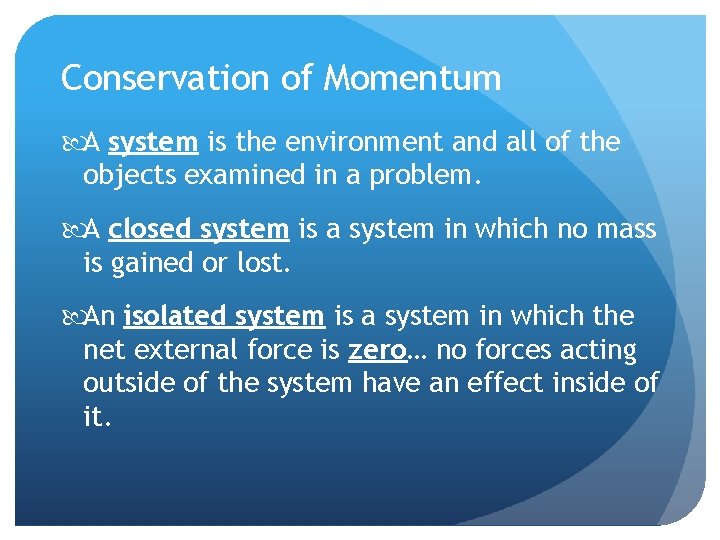 Conservation of Momentum

A system is the environment and all of the objects examined in a problem.

A closed system is a system in which no mass is gained or lost.

An isolated system is a system in which the net external force is zero… no forces acting outside of the system have an effect inside of it.